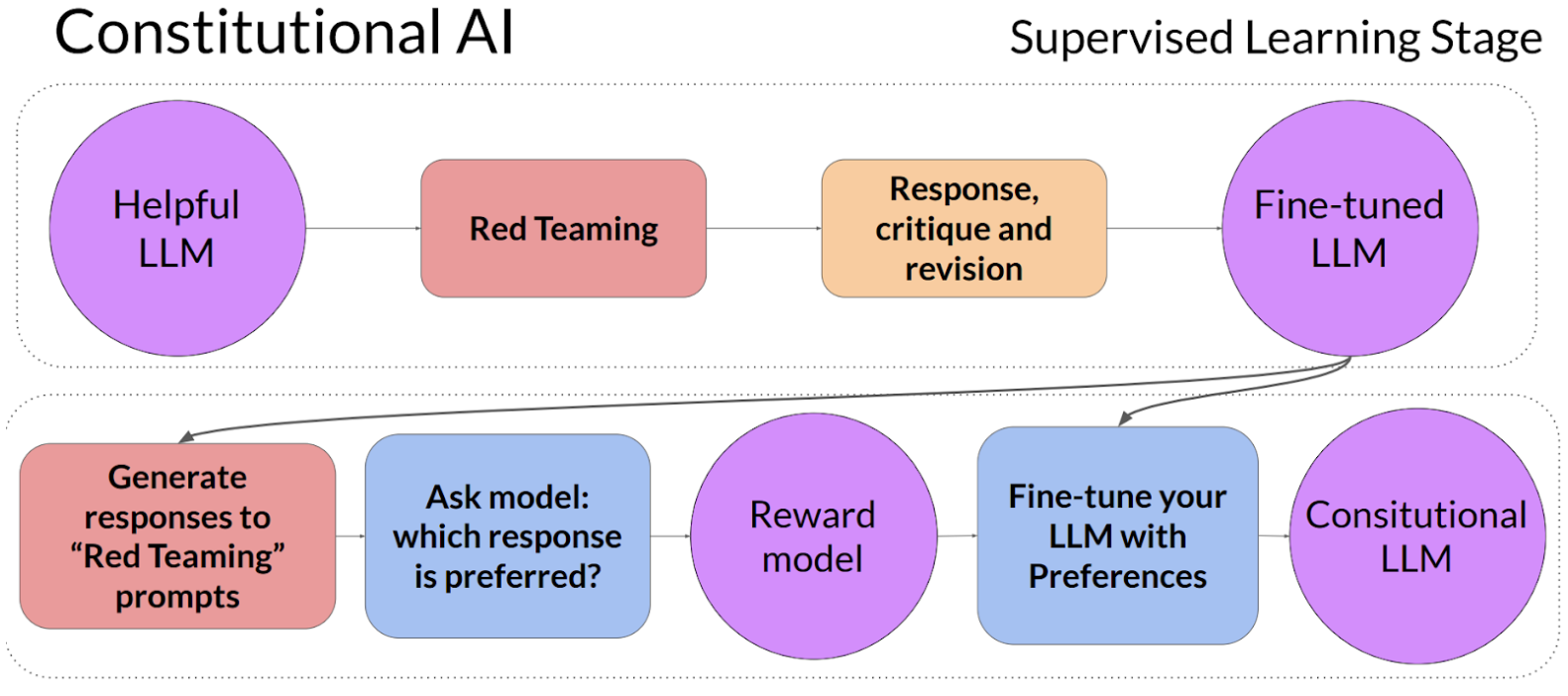 Constitutional AI

Supervised Learning Stage

Helpful LLM

Red Teaming

Response, critique and revision

Fine-tuned LLM

Generate responses to “Red Teaming” prompts

Ask model: which response is preferred?

Reward model

Fine-tune your LLM with Preferences

Consitutional LLM